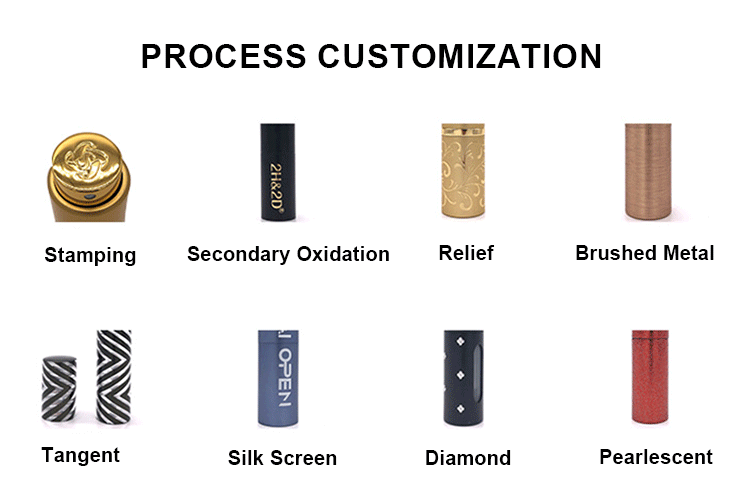 PROCESS CUSTOMIZATION

2H&2D

Stamping

Secondary Oxidation

Relief

Brushed Metal

OPEN

Tangent

Silk Screen

Diamond

Pearlescent